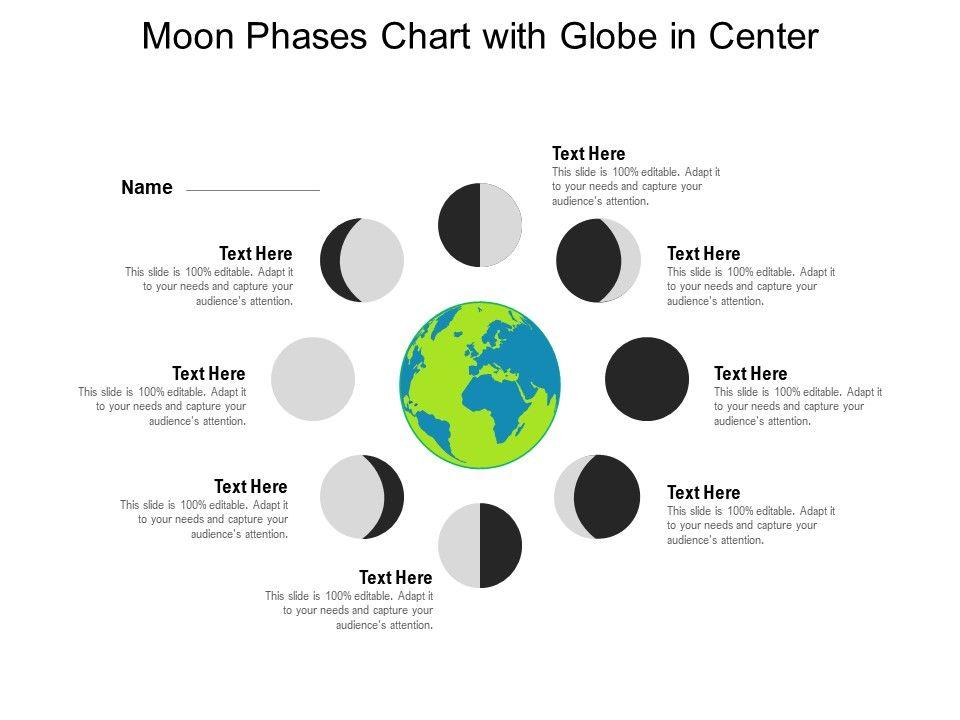 Moon Phases Chart with Globe in Center

Name

Text Here
This slide is 100% editable. Adapt it to your needs and capture your audience's attention.

Text Here
This slide is 100% editable. Adapt it to your needs and capture your audience's attention.

Text Here
This slide is 100% editable. Adapt it to your needs and capture your audience's attention.

Text Here
This slide is 100% editable. Adapt it to your needs and capture your audience's attention.

Text Here
This slide is 100% editable. Adapt it to your needs and capture your audience's attention.

Text Here
This slide is 100% editable. Adapt it to your needs and capture your audience's attention.

Text Here
This slide is 100% editable. Adapt it to your needs and capture your audience's attention.

Text Here
This slide is 100% editable. Adapt it to your needs and capture your audience's attention.